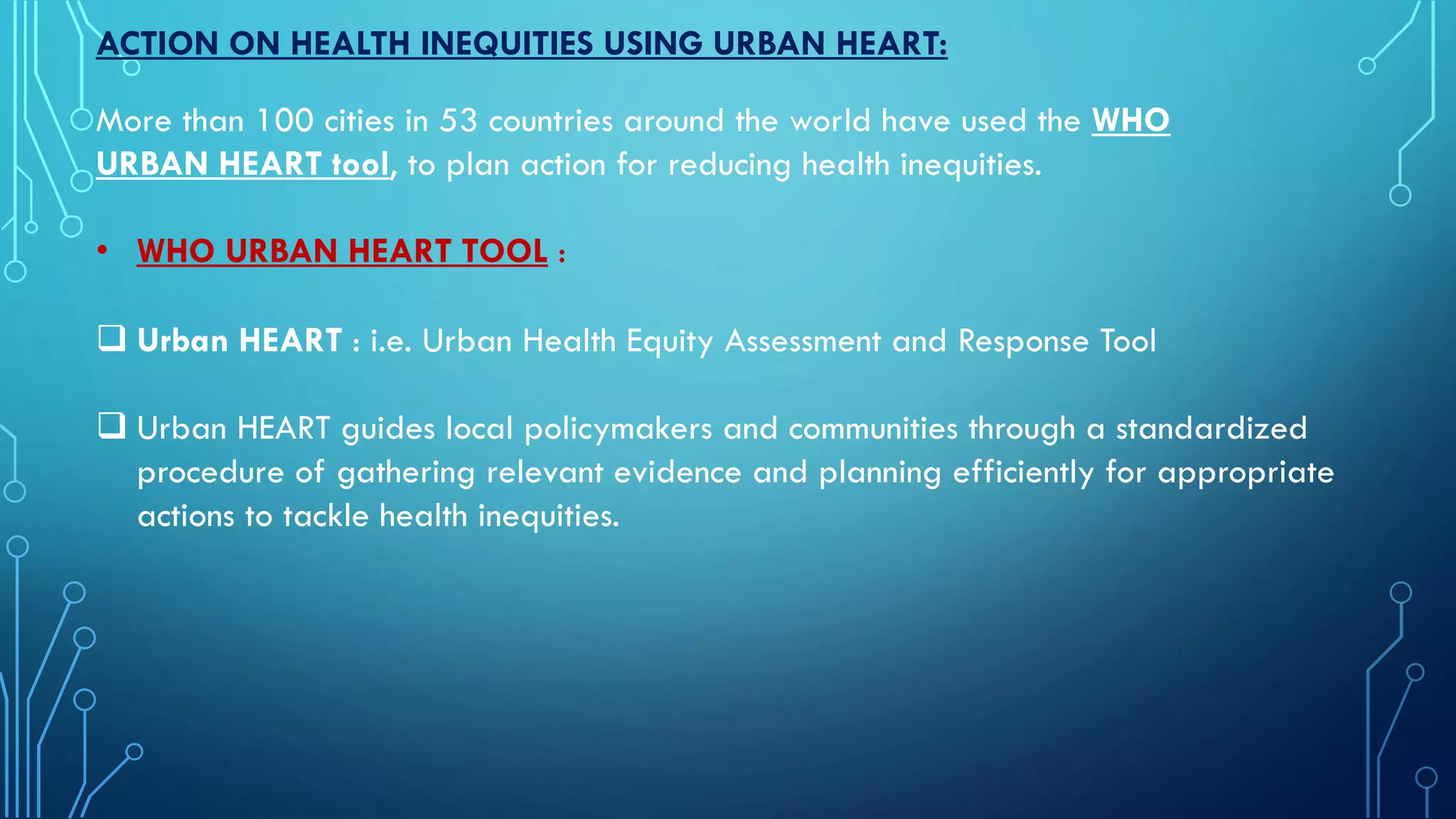 ACTION ON HEALTH INEQUITIES USING URBAN HEART:

More than 100 cities in 53 countries around the world have used the WHO URBAN HEART tool, to plan action for reducing health inequities.

• WHO URBAN HEART TOOL :

❑ Urban HEART : i.e. Urban Health Equity Assessment and Response Tool

❑ Urban HEART guides local policymakers and communities through a standardized procedure of gathering relevant evidence and planning efficiently for appropriate actions to tackle health inequities.